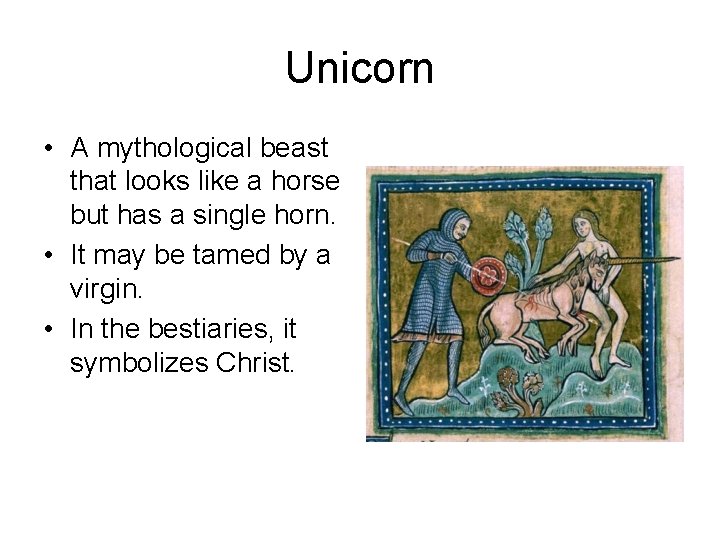 Unicorn

• A mythological beast that looks like a horse but has a single horn.
• It may be tamed by a virgin.
• In the bestiaries, it symbolizes Christ.